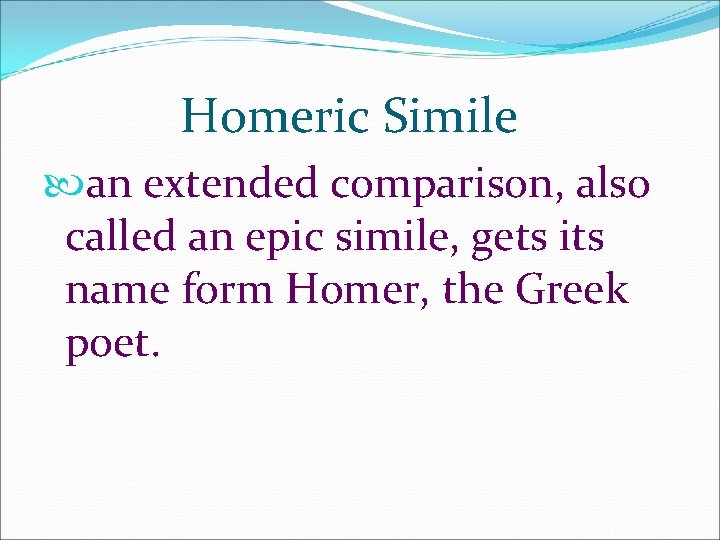 Homeric Simile

an extended comparison, also called an epic simile, gets its name form Homer, the Greek poet.